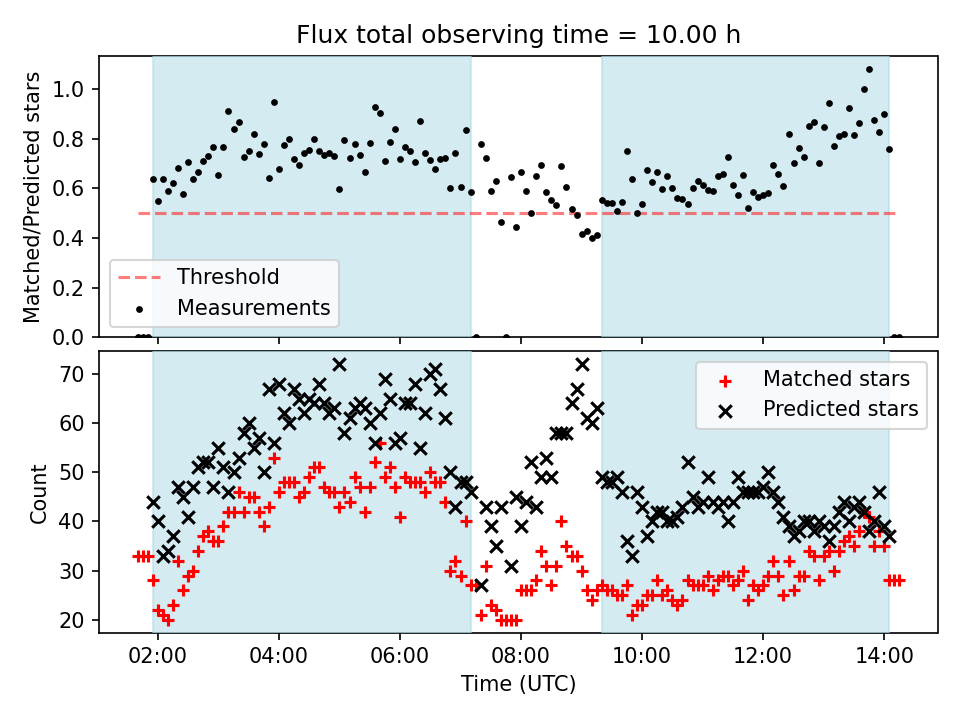 Flux total observing time = 10.00 h

Matched/Predicted stars

1.0
0.8
0.6
0.4
0.2
0.0

Threshold
Measurements

Count

70
60
50
40
30
20

Matched stars
Predicted stars

02:00
04:00
06:00
08:00
10:00
12:00
14:00

Time (UTC)